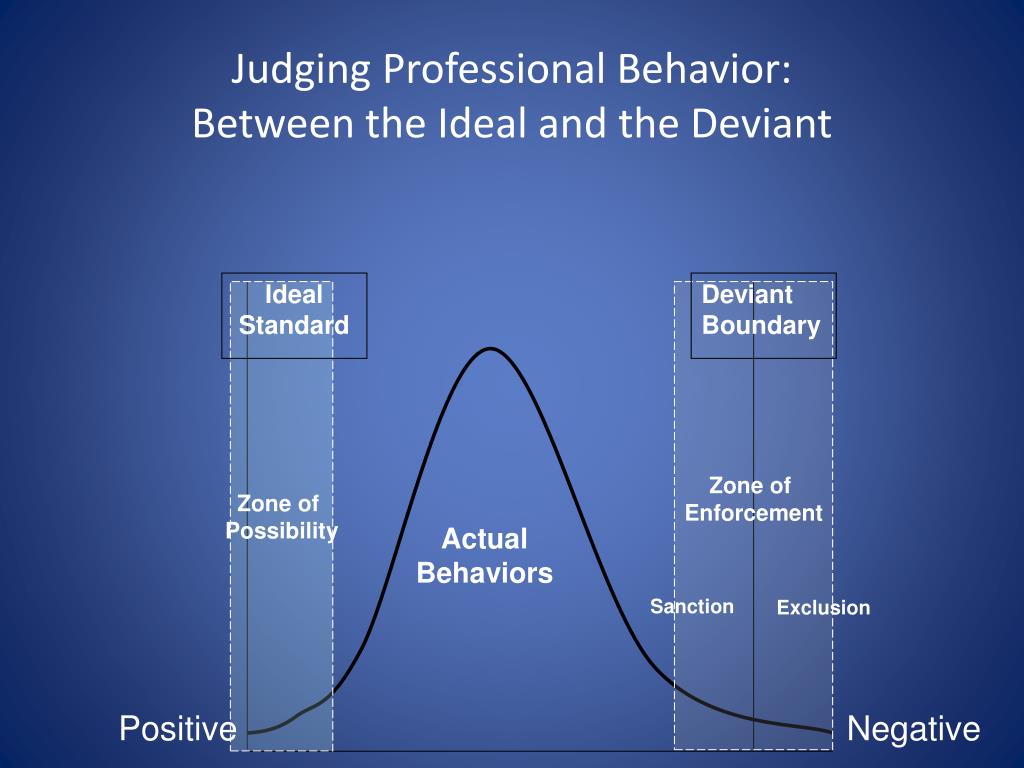 Judging Professional Behavior:
Between the Ideal and the Deviant

Ideal Standard

Deviant Boundary

Zone of Possibility

Actual Behaviors

Zone of Enforcement

Sanction

Exclusion

Positive

Negative